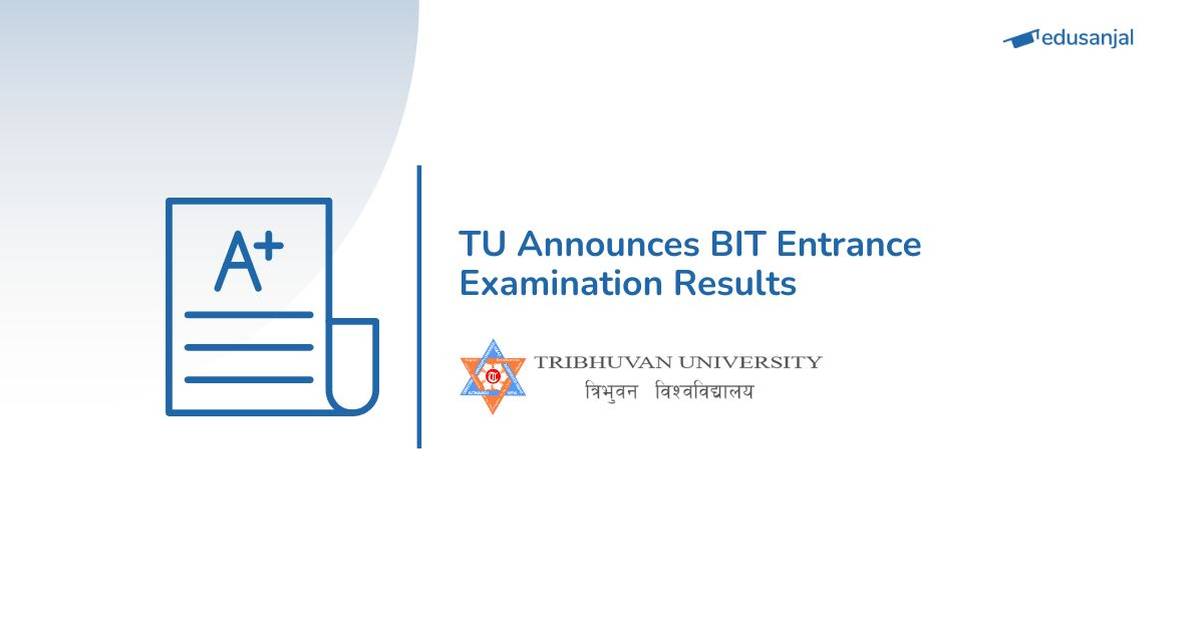 edusanjal

A+

TU Announces BIT Entrance Examination Results

TRIBHUVAN UNIVERSITY
त्रिभुवन विश्वविद्यालय